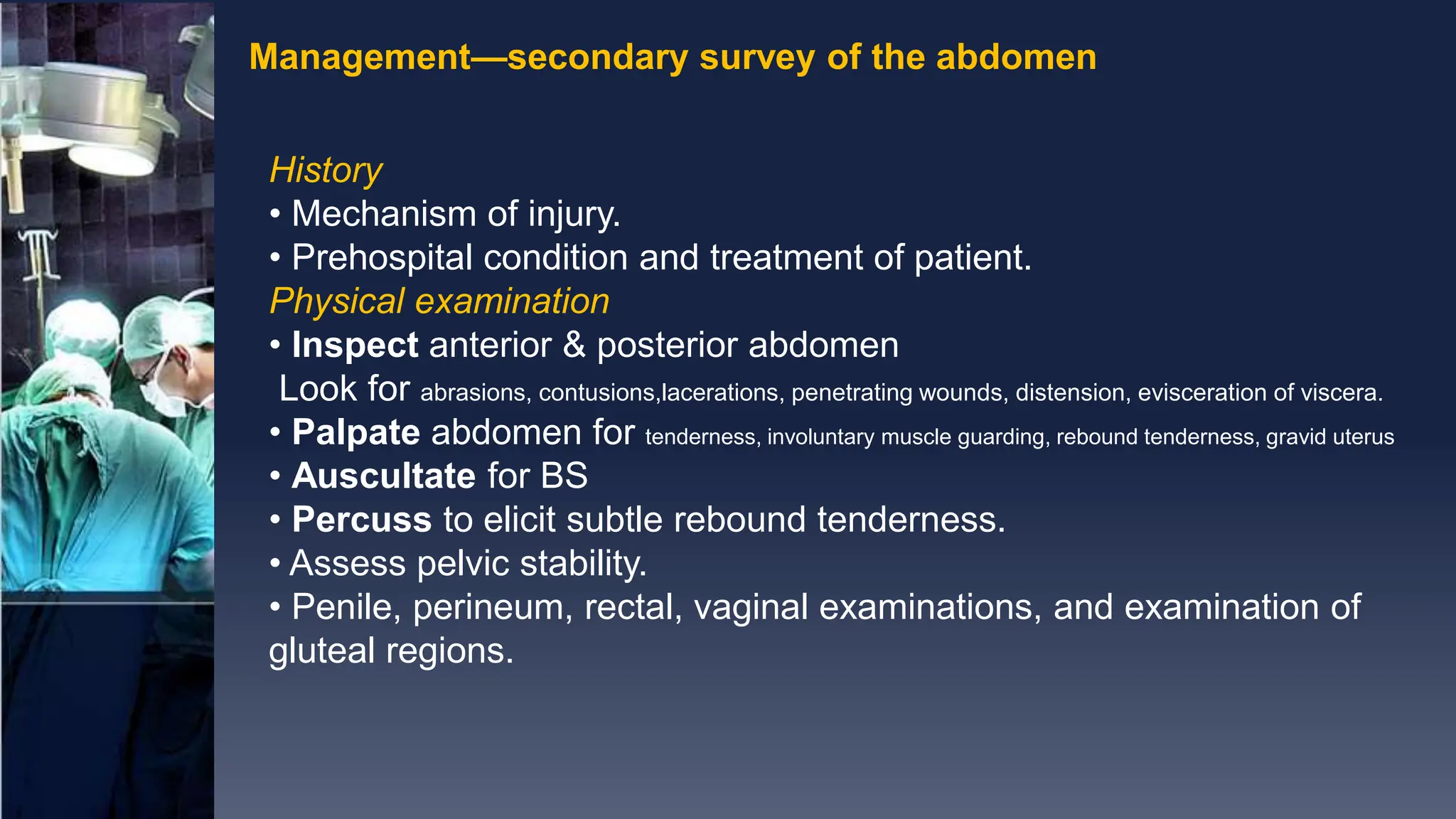 Management—secondary survey of the abdomen

History
• Mechanism of injury.
• Prehospital condition and treatment of patient.
Physical examination
• Inspect anterior & posterior abdomen
Look for abrasions, contusions,lacerations, penetrating wounds, distension, evisceration of viscera.
• Palpate abdomen for tenderness, involuntary muscle guarding, rebound tenderness, gravid uterus
• Auscultate for BS
• Percuss to elicit subtle rebound tenderness.
• Assess pelvic stability.
• Penile, perineum, rectal, vaginal examinations, and examination of gluteal regions.